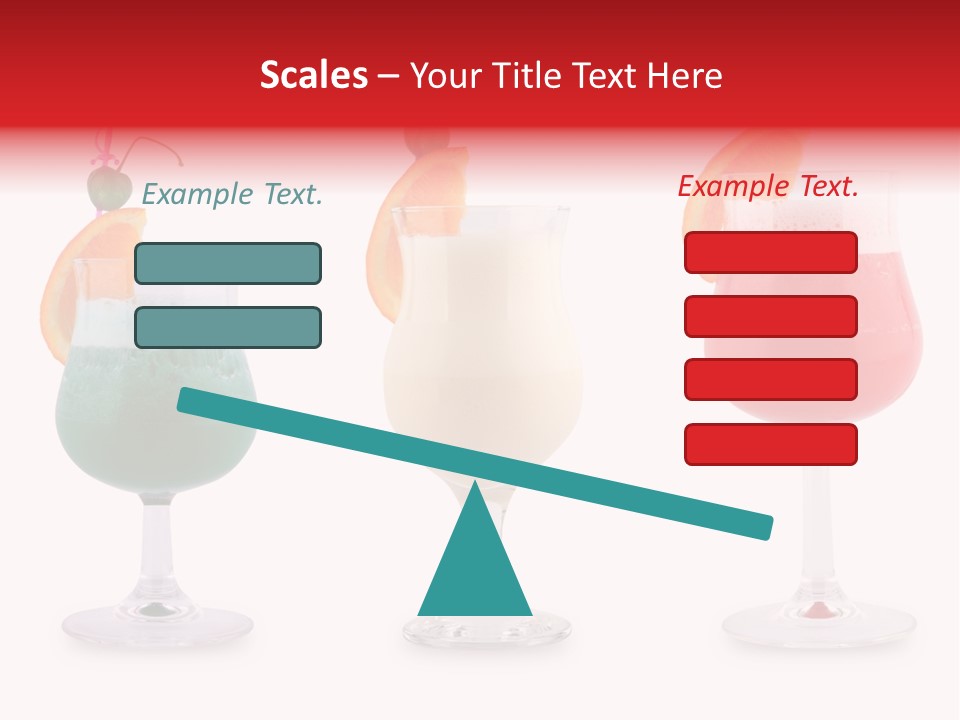 Scales – Your Title Text Here

Example Text.

Example Text.